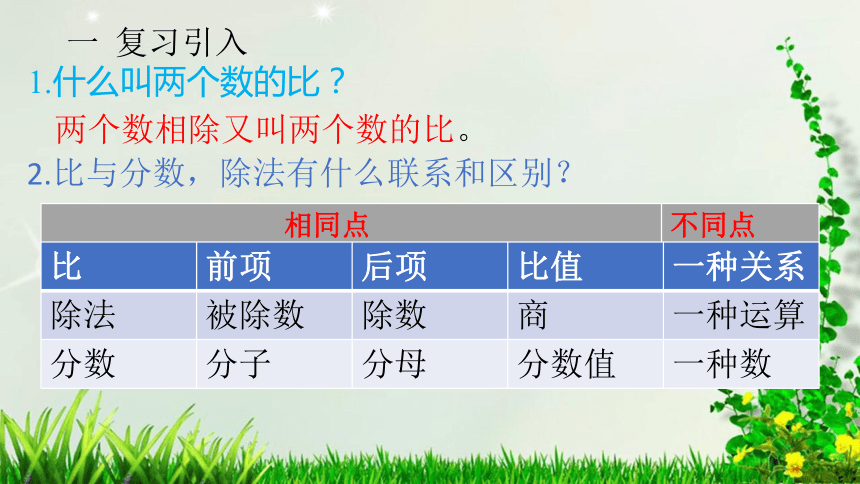 一 复习引入

1.什么叫两个数的比？

两个数相除又叫两个数的比。

2.比与分数，除法有什么联系和区别？

| 相同点 | | | | 不同点 |
|---|---|---|---|---|
| 比 | 前项 | 后项 | 比值 | 一种关系 |
| 除法 | 被除数 | 除数 | 商 | 一种运算 |
| 分数 | 分子 | 分母 | 分数值 | 一种数 |